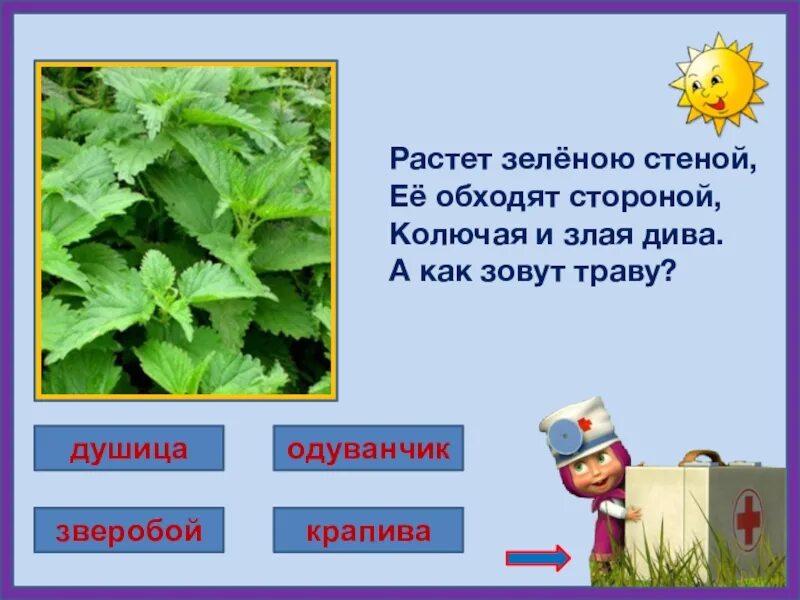 Растет зелёною стеной,
Её обходят стороной,
Колючая и злая дива.
А как зовут траву?

душица

одуванчик

зверобой

крапива